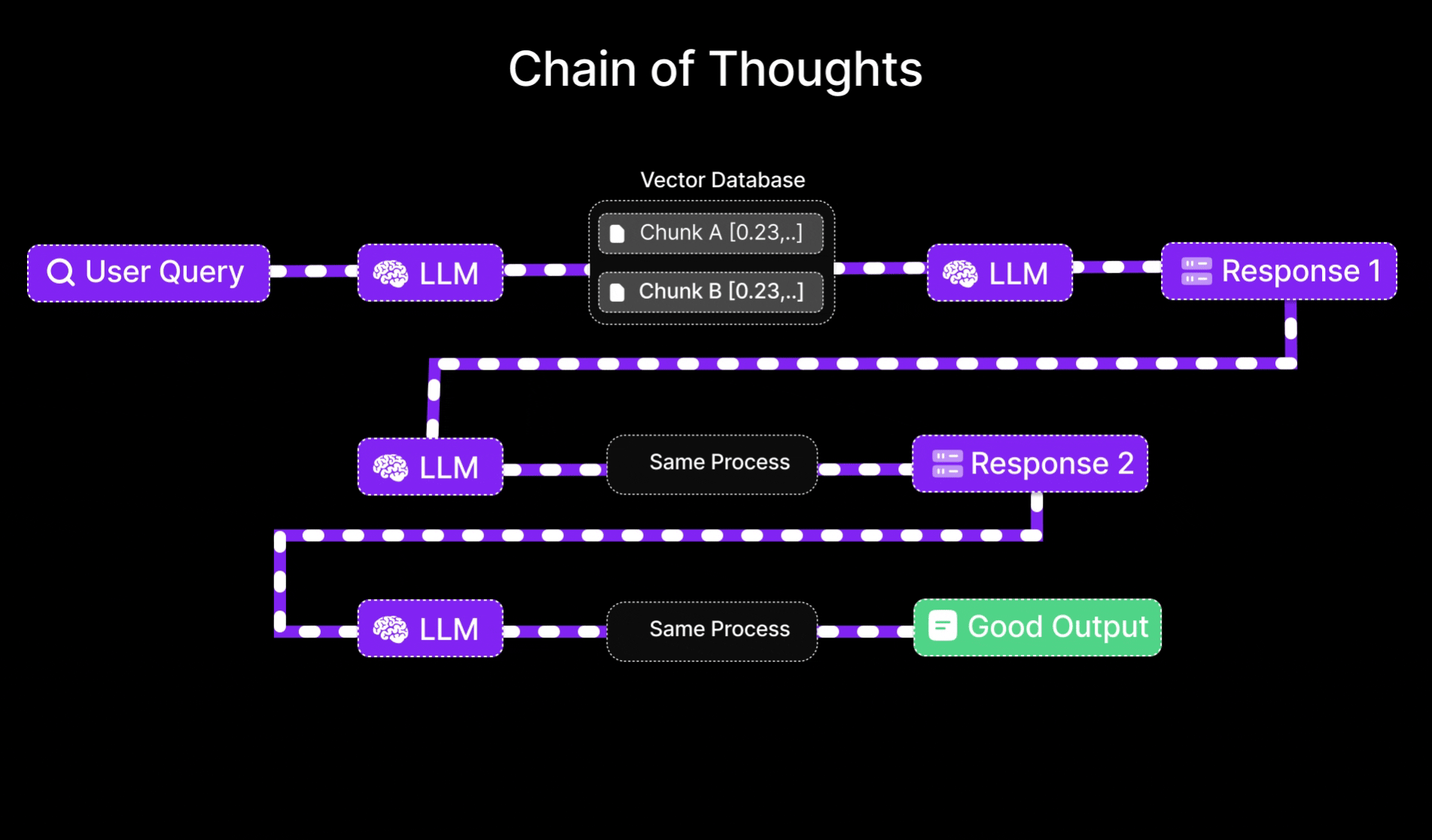 Chain of Thoughts

Vector Database

User Query

LLM

Chunk A [0.23,..]

Chunk B [0.23,..]

LLM

Response 1

LLM

Same Process

Response 2

LLM

Same Process

Good Output